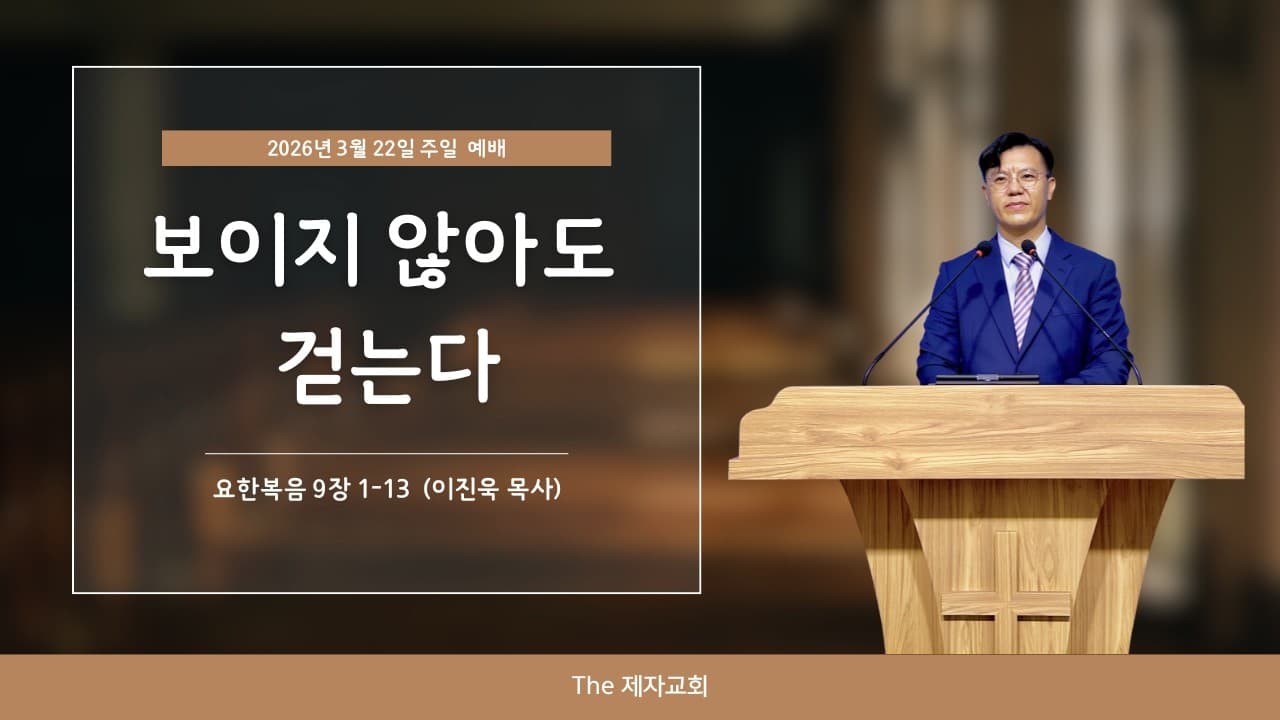 2026년 3월 22일 주일 예배

보이지 않아도
걷는다

요한복음 9장 1-13 (이진욱 목사)

The 제자교회